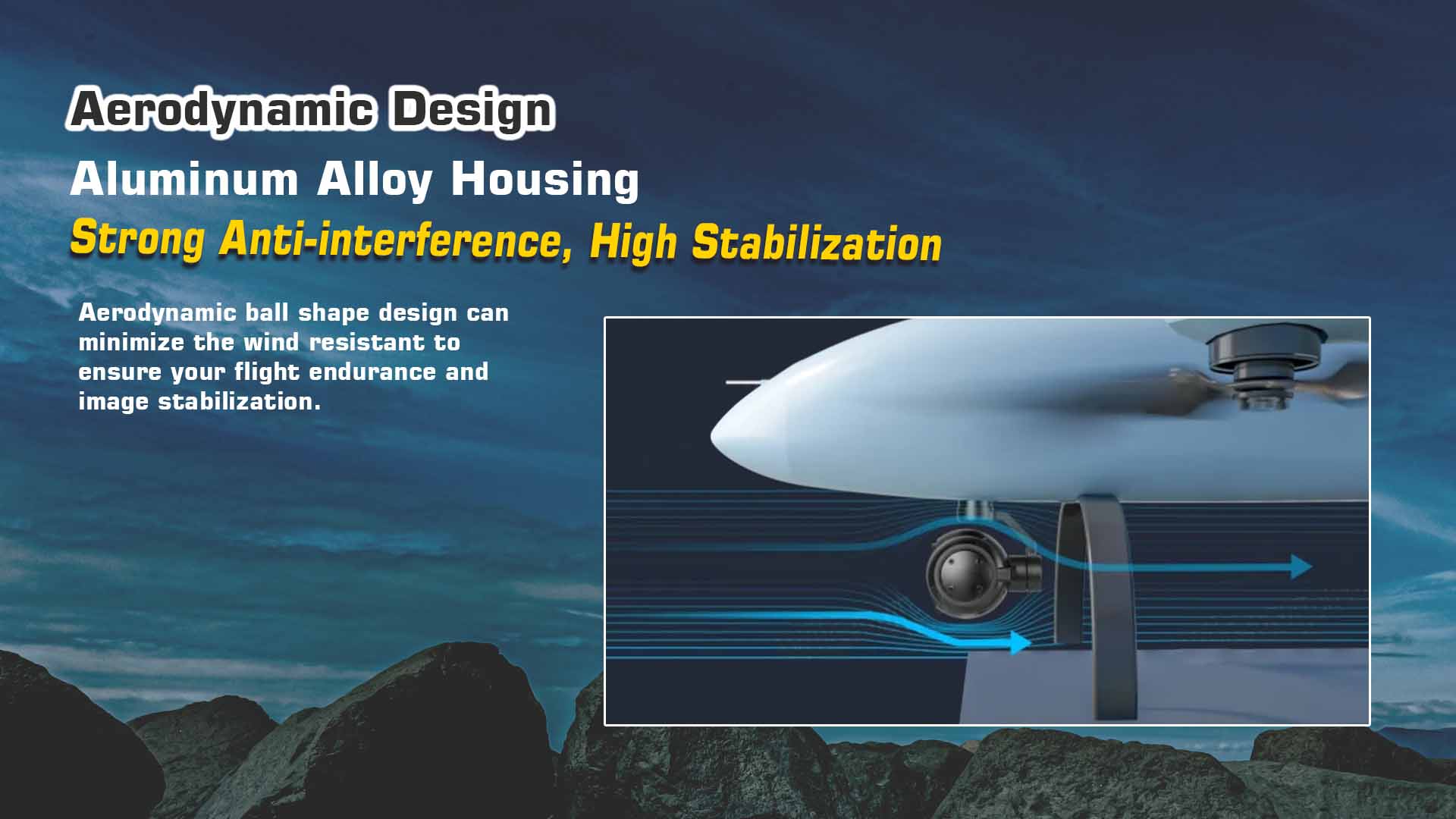 Aerodynamic Design

Aluminum Alloy Housing

Strong Anti-interference, High Stabilization

Aerodynamic ball shape design can minimize the wind resistant to ensure your flight endurance and image stabilization.